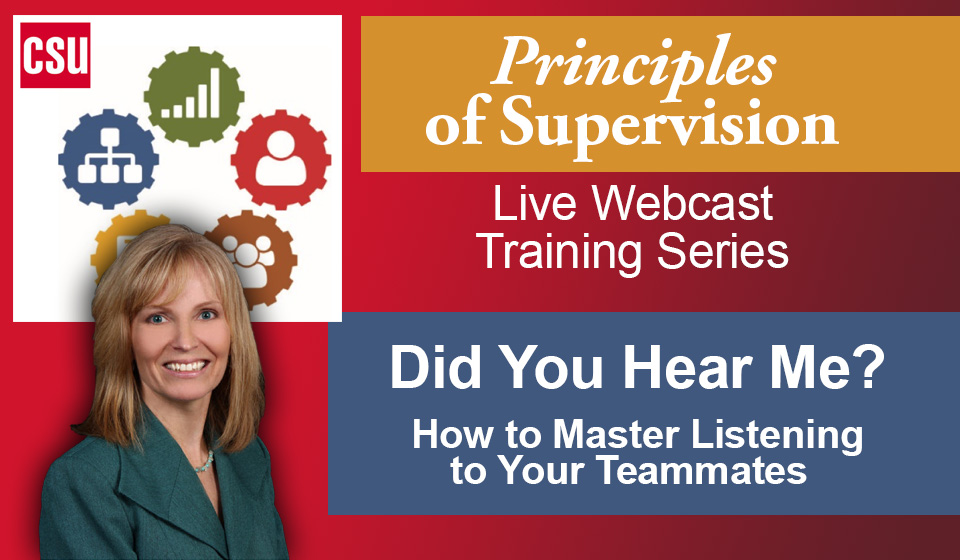 CSU

Principles of Supervision

Live Webcast Training Series

Did You Hear Me?

How to Master Listening to Your Teammates